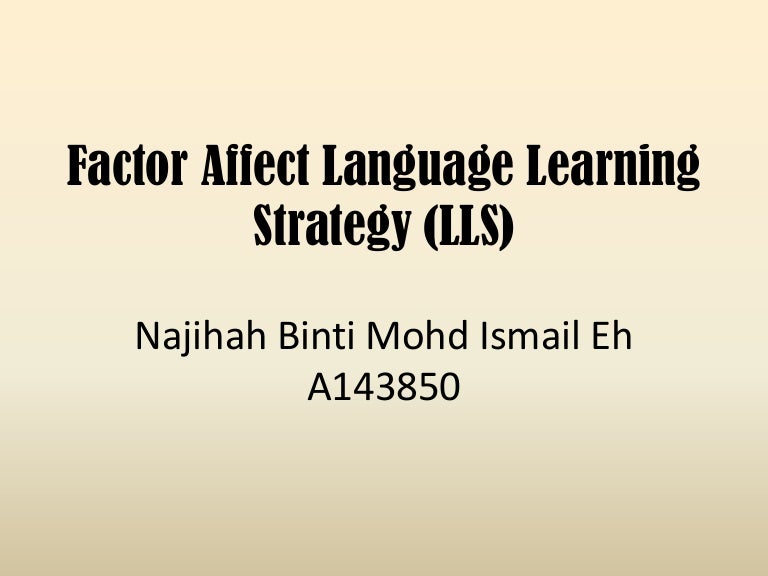 Factor Affect Language Learning Strategy (LLS)

Najihah Binti Mohd Ismail Eh
A143850